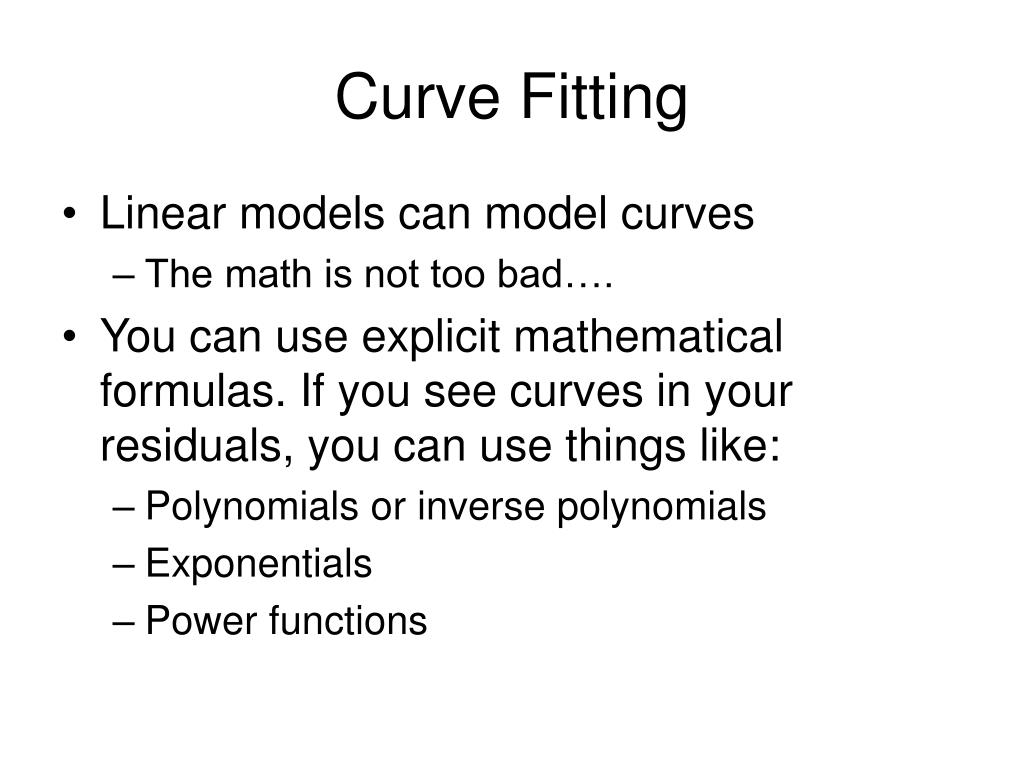 Curve Fitting

• Linear models can model curves
– The math is not too bad….

• You can use explicit mathematical formulas. If you see curves in your residuals, you can use things like:
– Polynomials or inverse polynomials
– Exponentials
– Power functions